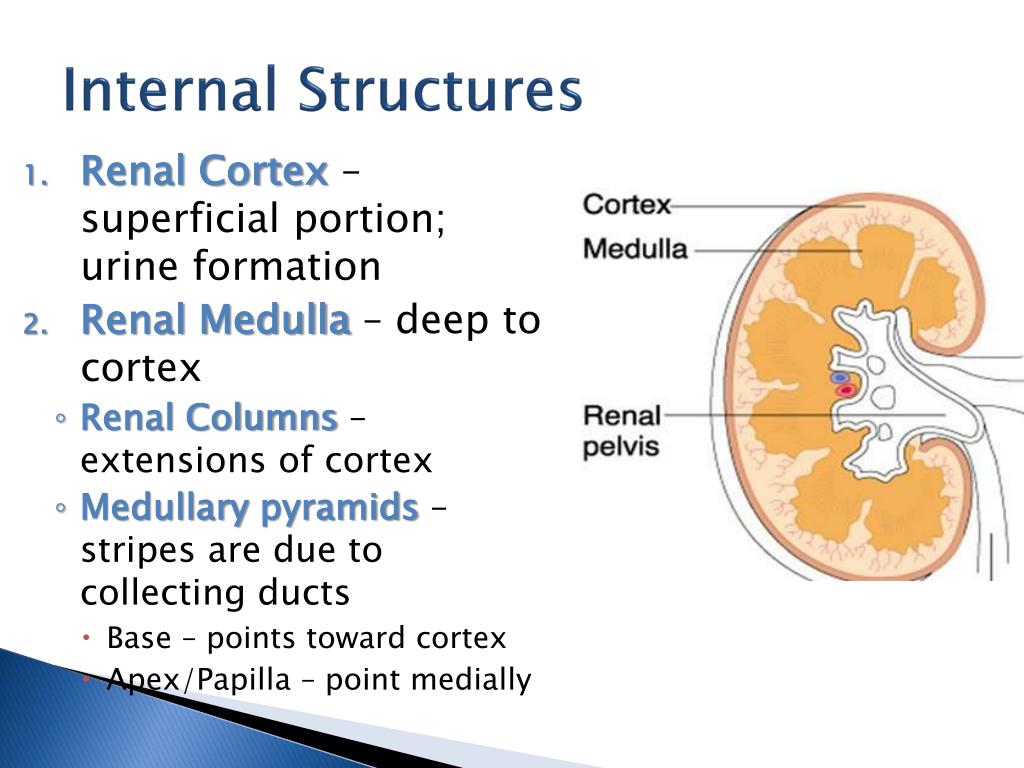 Internal Structures

1. Renal Cortex – superficial portion; urine formation
2. Renal Medulla – deep to cortex
◦ Renal Columns – extensions of cortex
◦ Medullary pyramids – stripes are due to collecting ducts
• Base – points toward cortex
• Apex/Papilla – point medially

Cortex
Medulla
Renal pelvis